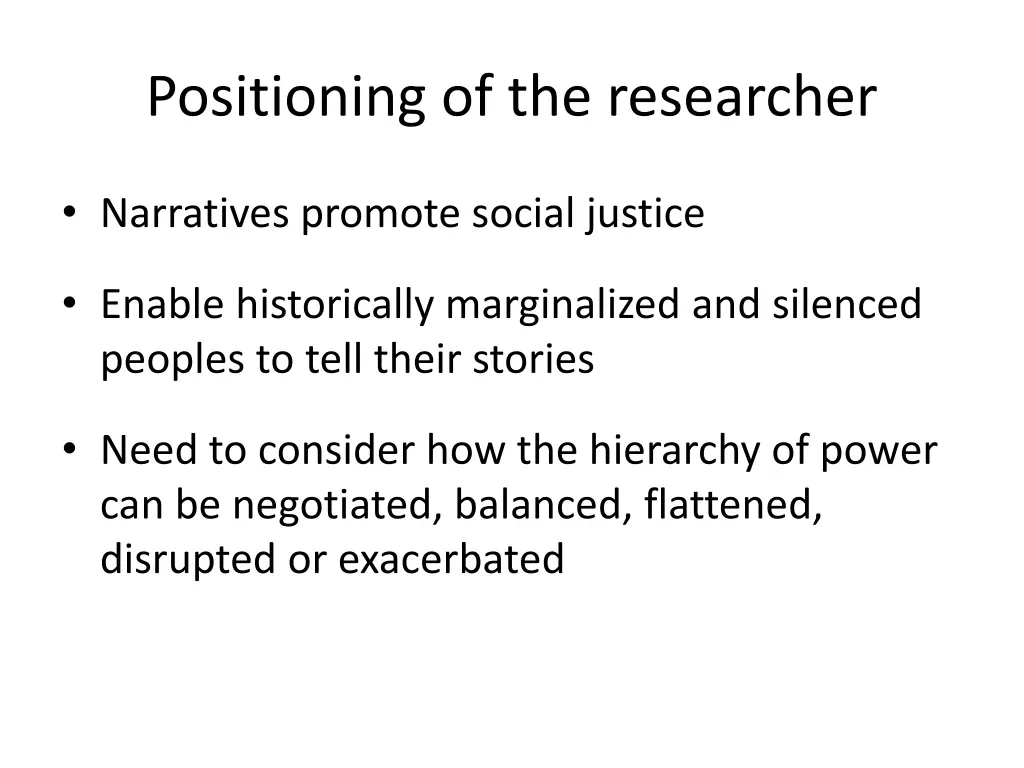 Positioning of the researcher

• Narratives promote social justice

• Enable historically marginalized and silenced peoples to tell their stories

• Need to consider how the hierarchy of power can be negotiated, balanced, flattened, disrupted or exacerbated